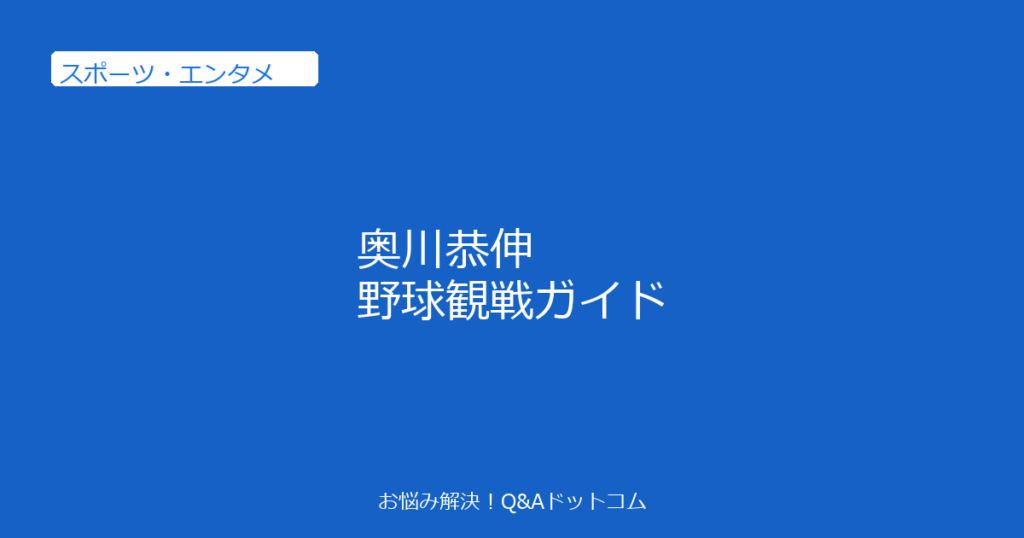 スポーツ・エンタメ

奥川恭伸
野球観戦ガイド

お悩み解決！Q&Aドットコム